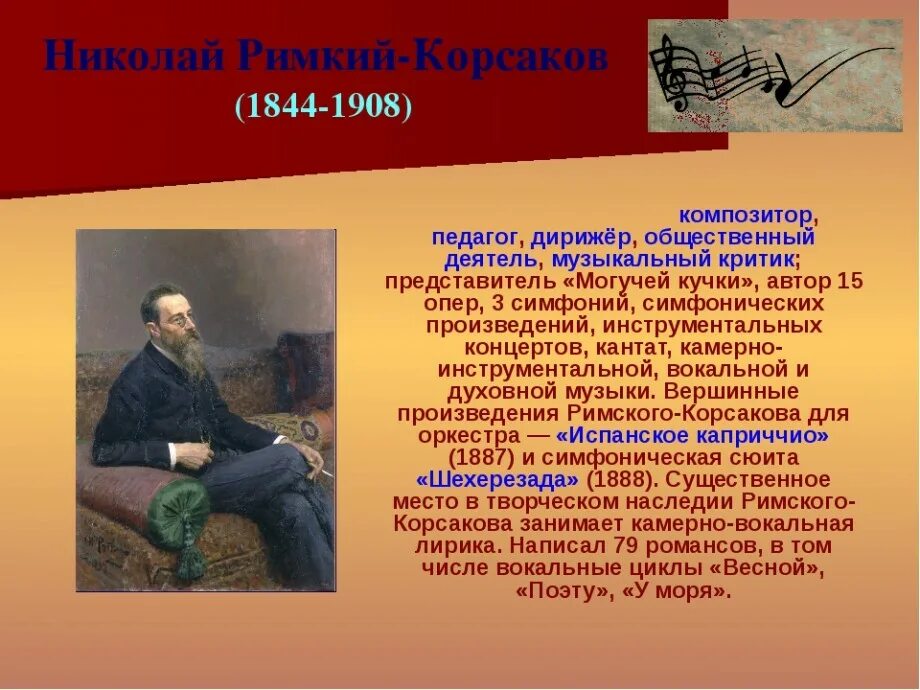 Николай Римкий-Корсаков
(1844-1908)

композитор, педагог, дирижёр, общественный деятель, музыкальный критик; представитель «Могучей кучки», автор 15 опер, 3 симфоний, симфонических произведений, инструментальных концертов, кантат, камерно-инструментальной, вокальной и духовной музыки. Вершинные произведения Римского-Корсакова для оркестра — «Испанское каприччио» (1887) и симфоническая сюита «Шехерезада» (1888). Существенное место в творческом наследии Римского-Корсакова занимает камерно-вокальная лирика. Написал 79 романсов, в том числе вокальные циклы «Весной», «Поэту», «У моря».